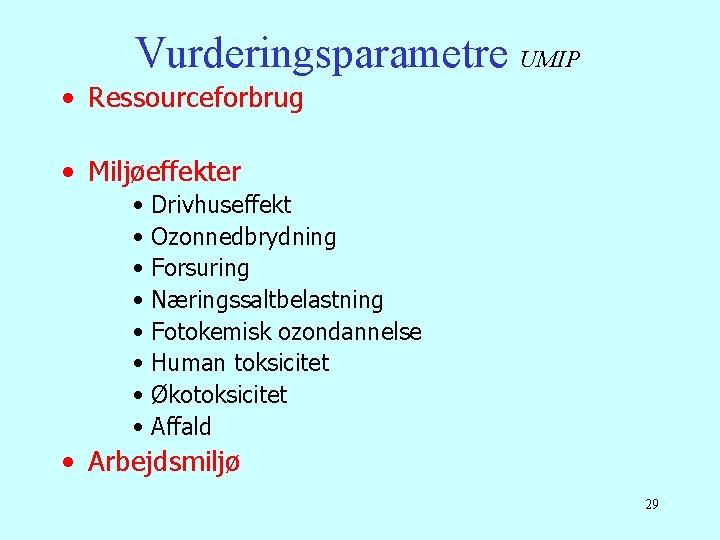 Vurderingsparametre UMIP

• Ressourceforbrug

• Miljøeffekter
  • Drivhuseffekt
  • Ozonnedbrydning
  • Forsuring
  • Næringssaltbelastning
  • Fotokemisk ozondannelse
  • Human toksicitet
  • Økotoksicitet
  • Affald

• Arbejdsmiljø

29